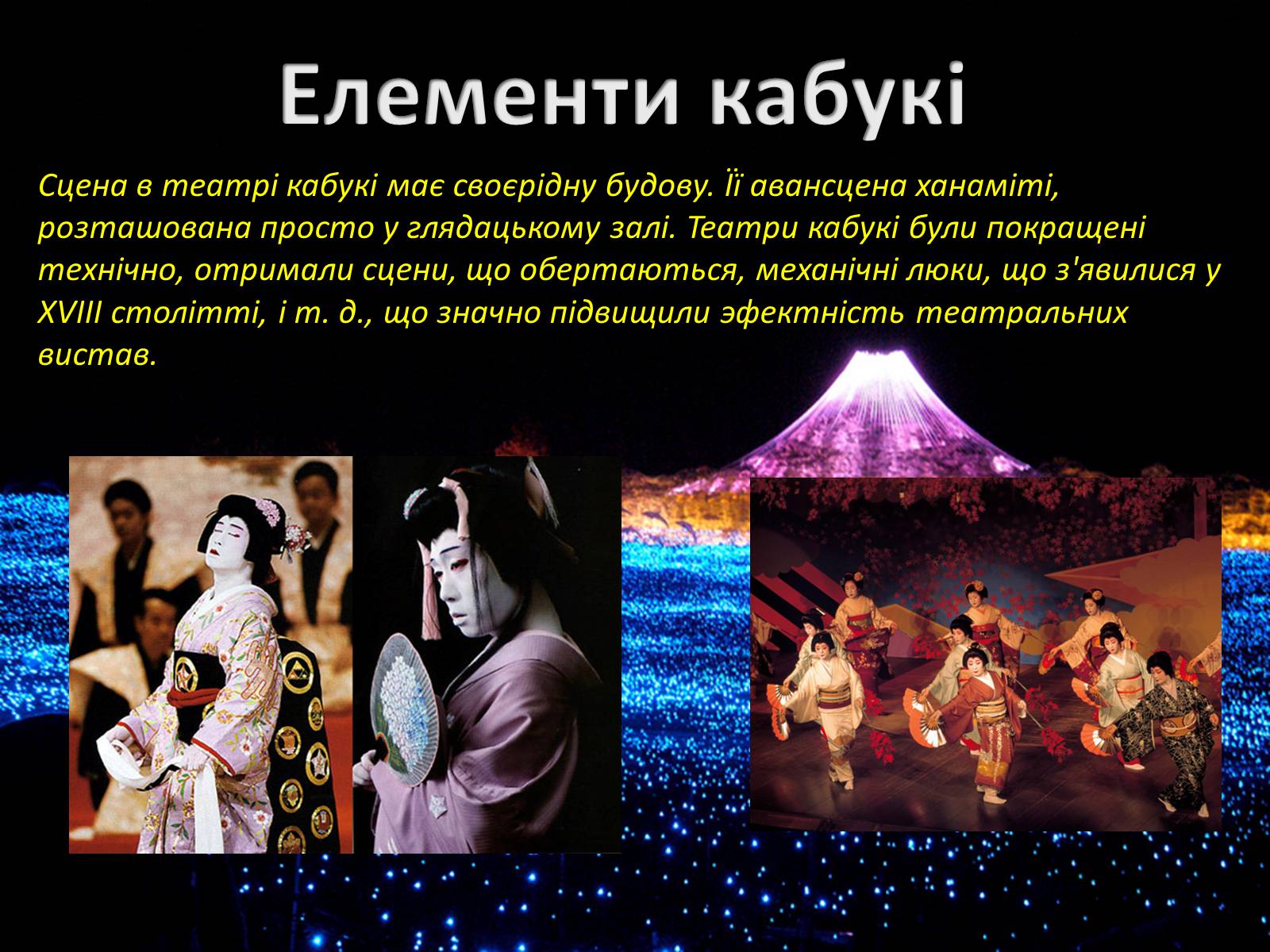 Елементи кабукі

Сцена в театрі кабукі має своєрідну будову. Її авансцена ханаміті, розташована просто у глядацькому залі. Театри кабукі були покращені технічно, отримали сцени, що обертаються, механічні люки, що з'явилися у XVIII столітті, і т. д., що значно підвищили эфектність театральних вистав.